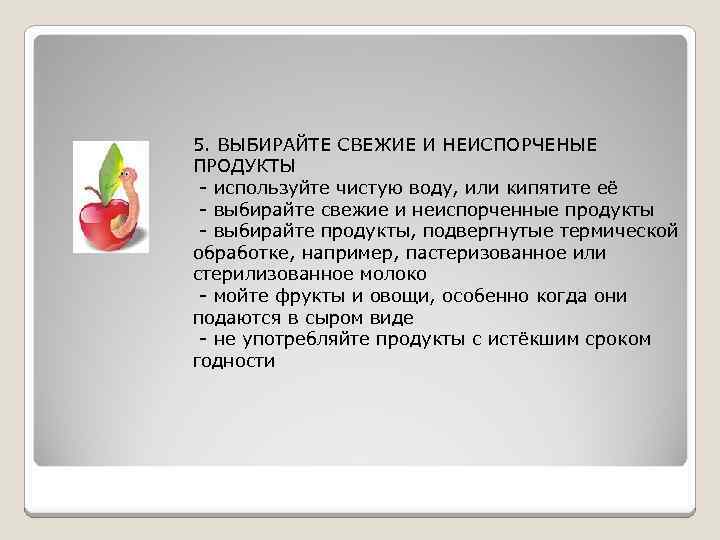 5. ВЫБИРАЙТЕ СВЕЖИЕ И НЕИСПОРЧЕНЫЕ ПРОДУКТЫ
- используйте чистую воду, или кипятите её
- выбирайте свежие и неиспорченные продукты
- выбирайте продукты, подвергнутые термической обработке, например, пастеризованное или стерилизованное молоко
- мойте фрукты и овощи, особенно когда они подаются в сыром виде
- не употребляйте продукты с истёкшим сроком годности